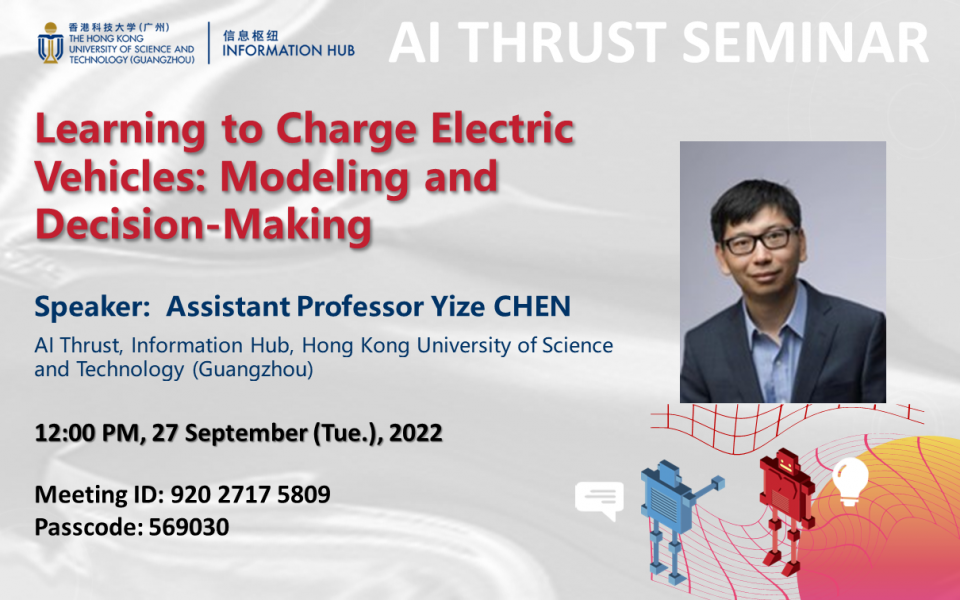 香港科技大学（广州）
THE HONG KONG UNIVERSITY OF SCIENCE AND TECHNOLOGY (GUANGZHOU)

信息枢纽
INFORMATION HUB

AI THRUST SEMINAR

Learning to Charge Electric Vehicles: Modeling and Decision-Making

Speaker: Assistant Professor Yize CHEN

AI Thrust, Information Hub, Hong Kong University of Science and Technology (Guangzhou)

12:00 PM, 27 September (Tue.), 2022

Meeting ID: 920 2717 5809
Passcode: 569030